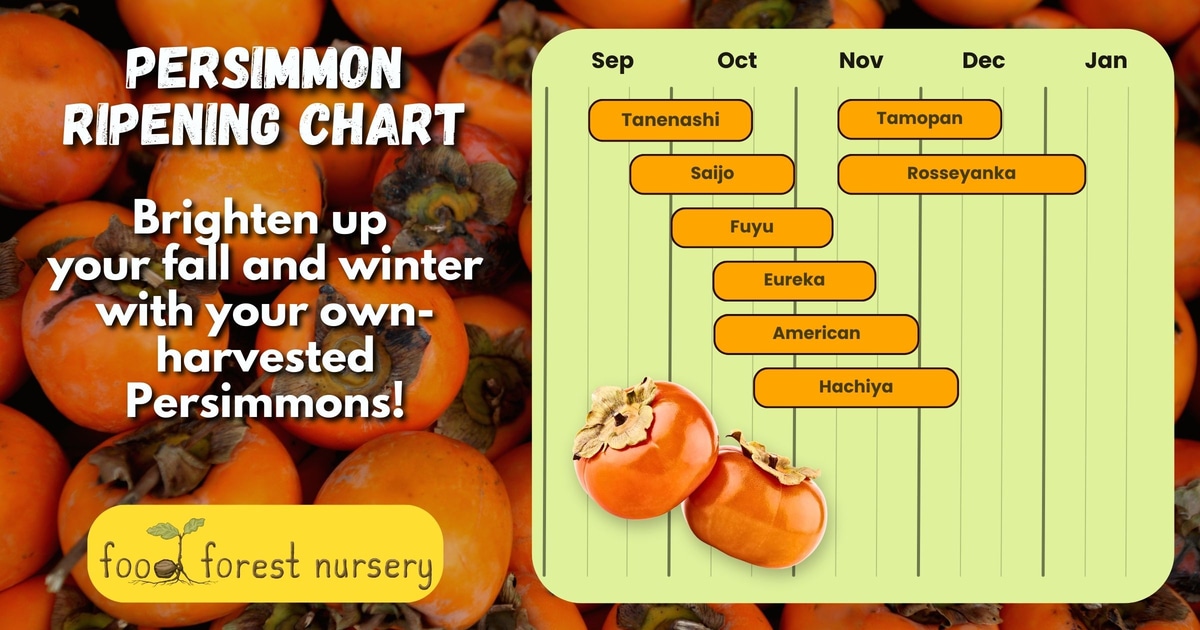 PERSIMMON RIPENING CHART

Brighten up your fall and winter with your own-harvested Persimmons!

food forest nursery

Sep Oct Nov Dec Jan

Tanenashi

Tamopan

Saijo

Rosseyanka

Fuyu

Eureka

American

Hachiya